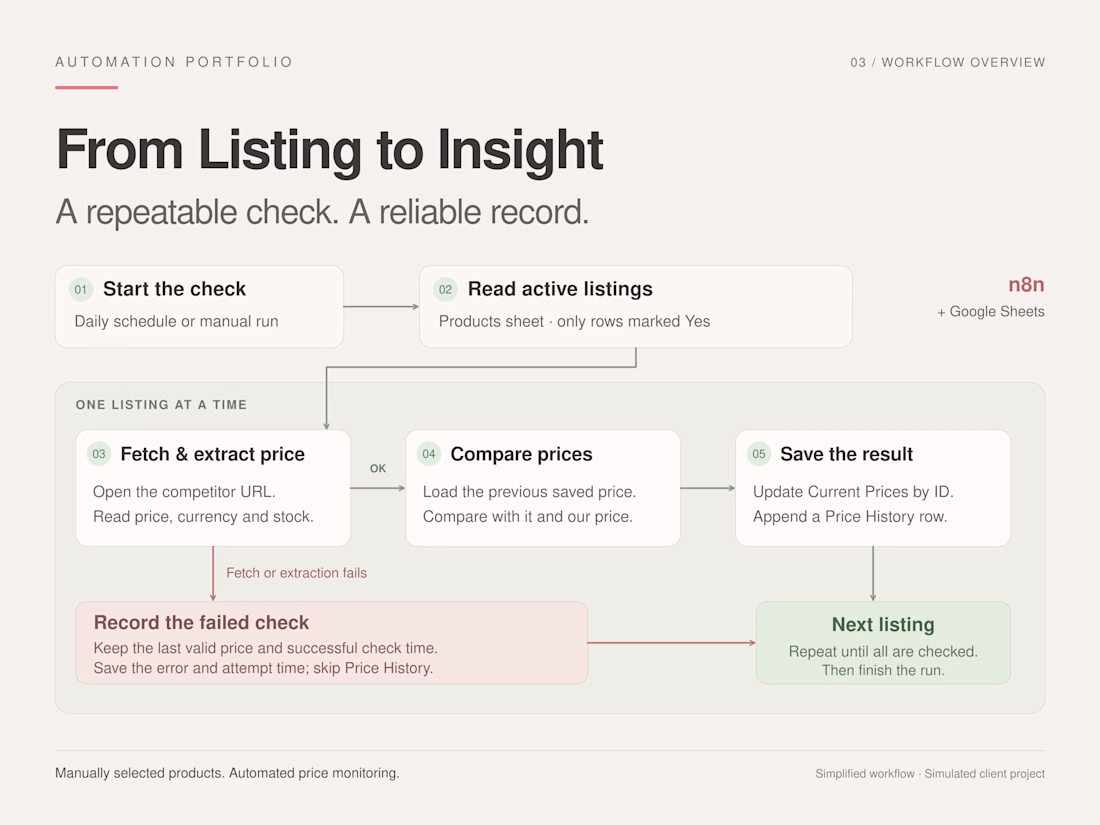 AUTOMATION PORTFOLIO

03 / WORKFLOW OVERVIEW

From Listing to Insight

A repeatable check. A reliable record.

01 Start the check
Daily schedule or manual run

02 Read active listings
Products sheet · only rows marked Yes

n8n
+ Google Sheets

ONE LISTING AT A TIME

03 Fetch & extract price
Open the competitor URL.
Read price, currency and stock.

OK

04 Compare prices
Load the previous saved price.
Compare with it and our price.

05 Save the result
Update Current Prices by ID.
Append a Price History row.

Fetch or extraction fails

Record the failed check
Keep the last valid price and successful check time.
Save the error and attempt time; skip Price History.

Next listing
Repeat until all are checked.
Then finish the run.

Manually selected products. Automated price monitoring.

Simplified workflow · Simulated client project